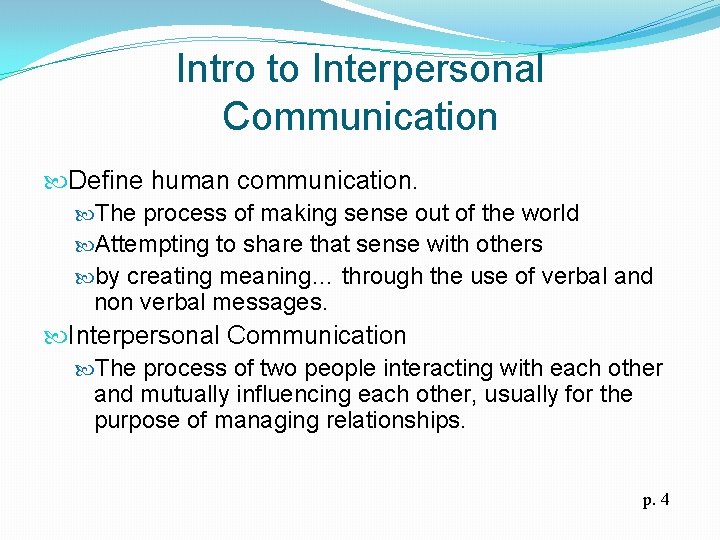 Intro to Interpersonal Communication

Define human communication.

The process of making sense out of the world

Attempting to share that sense with others

by creating meaning… through the use of verbal and non verbal messages.

Interpersonal Communication

The process of two people interacting with each other and mutually influencing each other, usually for the purpose of managing relationships.

p. 4